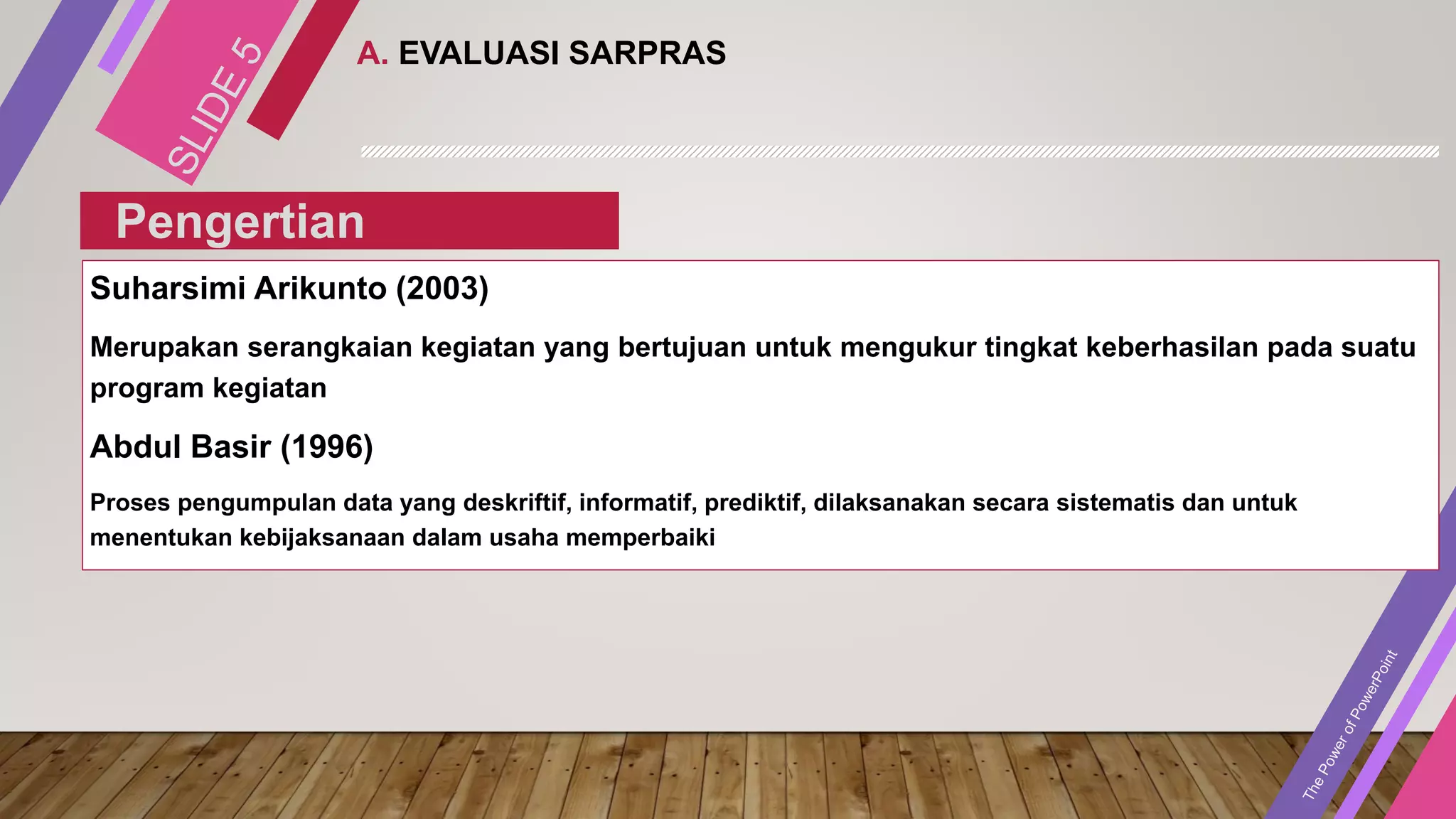 SLIDE 5

A. EVALUASI SARPRAS

Pengertian

Suharsimi Arikunto (2003)

Merupakan serangkaian kegiatan yang bertujuan untuk mengukur tingkat keberhasilan pada suatu program kegiatan

Abdul Basir (1996)

Proses pengumpulan data yang deskriftif, informatif, prediktif, dilaksanakan secara sistematis dan untuk menentukan kebijaksanaan dalam usaha memperbaiki

The Power of PowerPoint